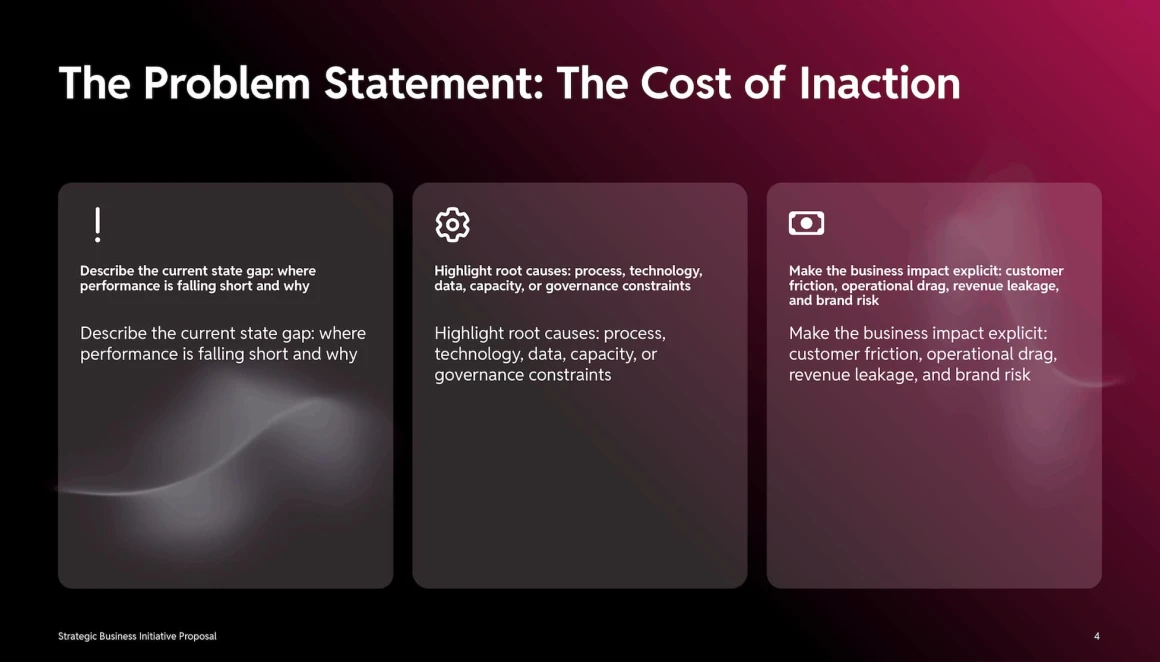 The Problem Statement: The Cost of Inaction

Describe the current state gap: where performance is falling short and why

Describe the current state gap: where performance is falling short and why

Highlight root causes: process, technology, data, capacity, or governance constraints

Highlight root causes: process, technology, data, capacity, or governance constraints

Make the business impact explicit: customer friction, operational drag, revenue leakage, and brand risk

Make the business impact explicit: customer friction, operational drag, revenue leakage, and brand risk

Strategic Business Initiative Proposal

4